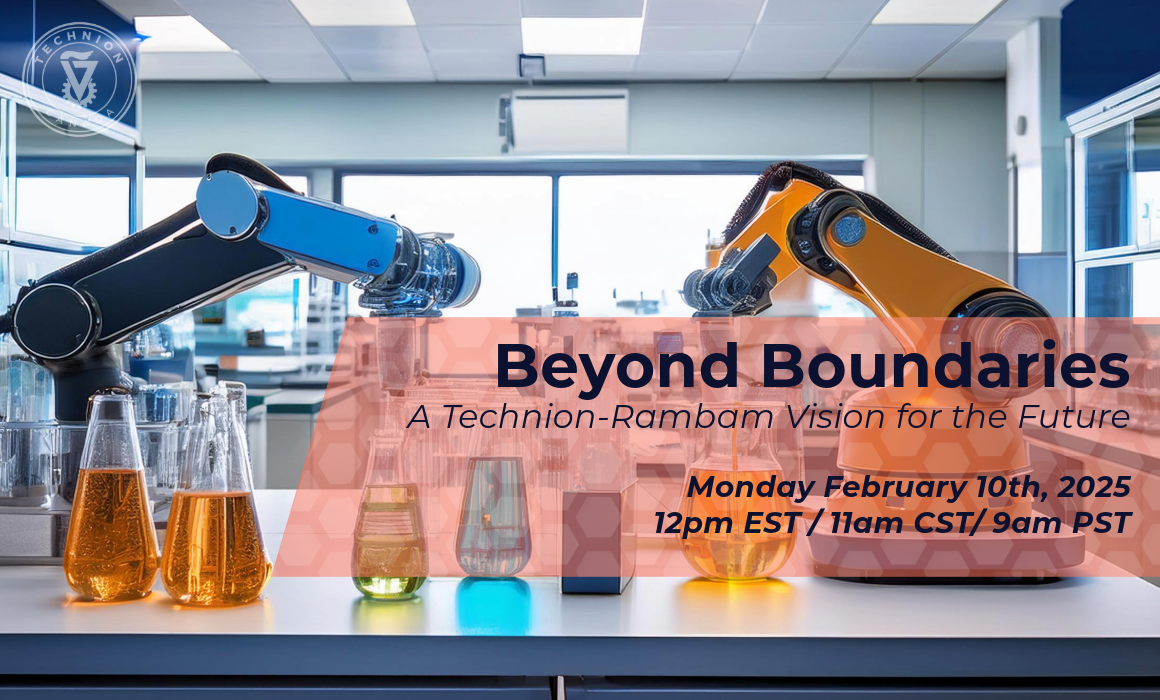 TECHNION

Beyond Boundaries
A Technion-Rambam Vision for the Future

Monday February 10th, 2025
12pm EST / 11am CST/ 9am PST